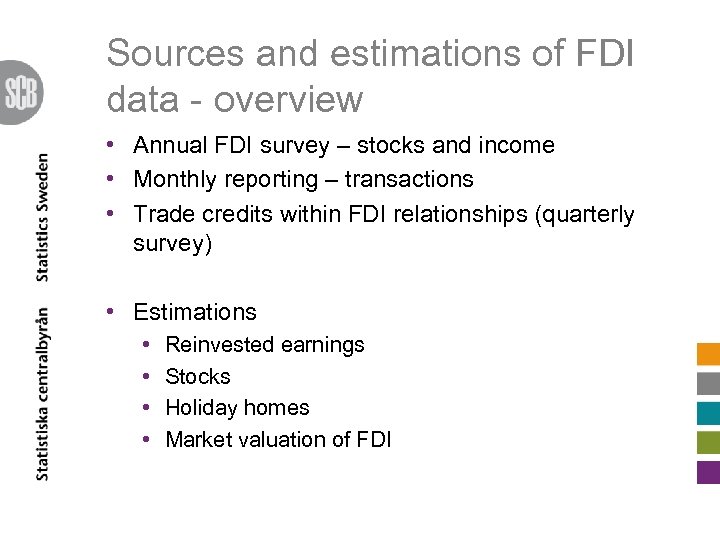 SCB

Statistiska centralbyrån

Statistics Sweden

Sources and estimations of FDI data - overview

• Annual FDI survey – stocks and income
• Monthly reporting – transactions
• Trade credits within FDI relationships (quarterly survey)

• Estimations
  • Reinvested earnings
  • Stocks
  • Holiday homes
  • Market valuation of FDI